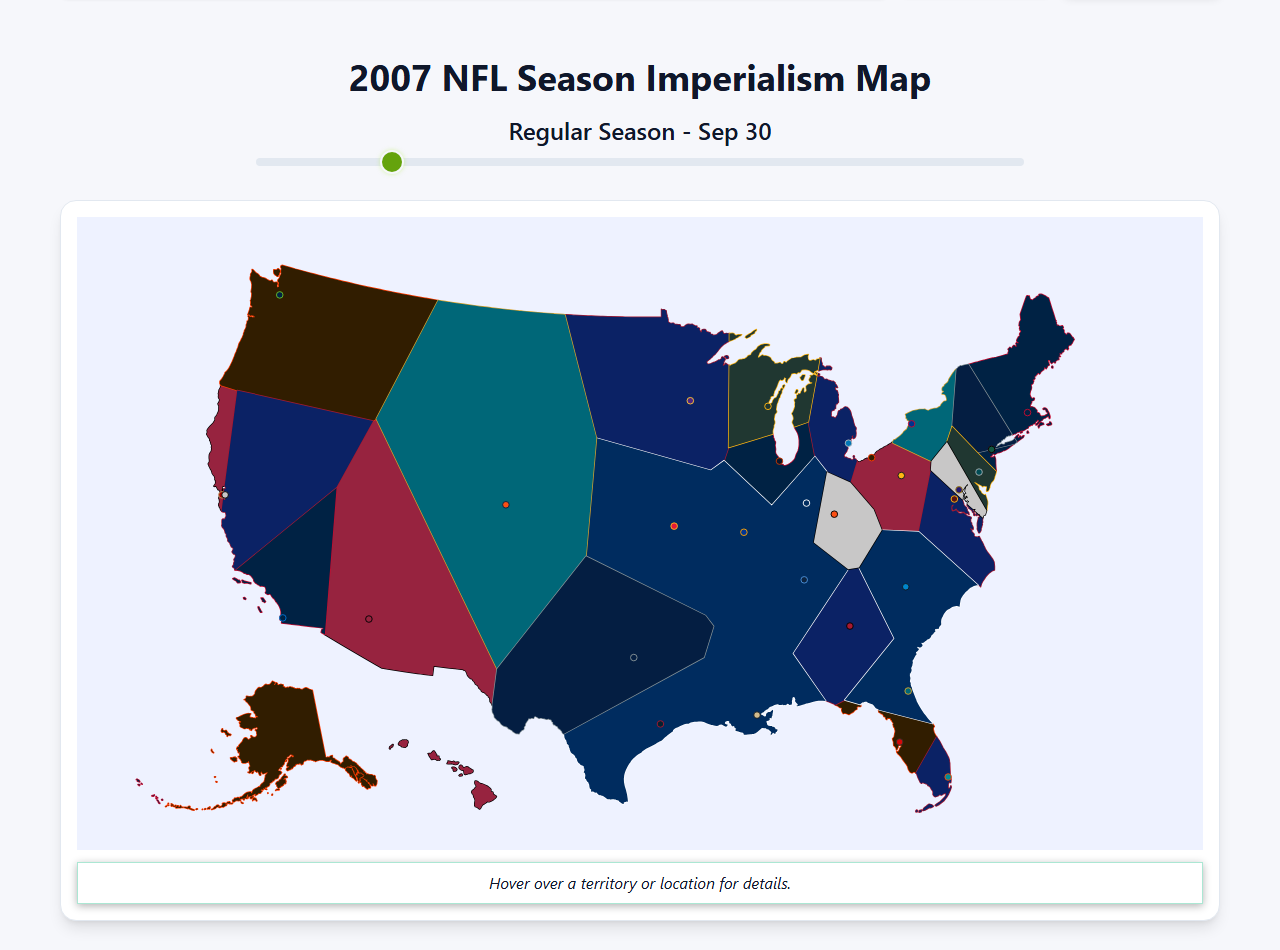 2007 NFL Season Imperialism Map

Regular Season - Sep 30

Hover over a territory or location for details.